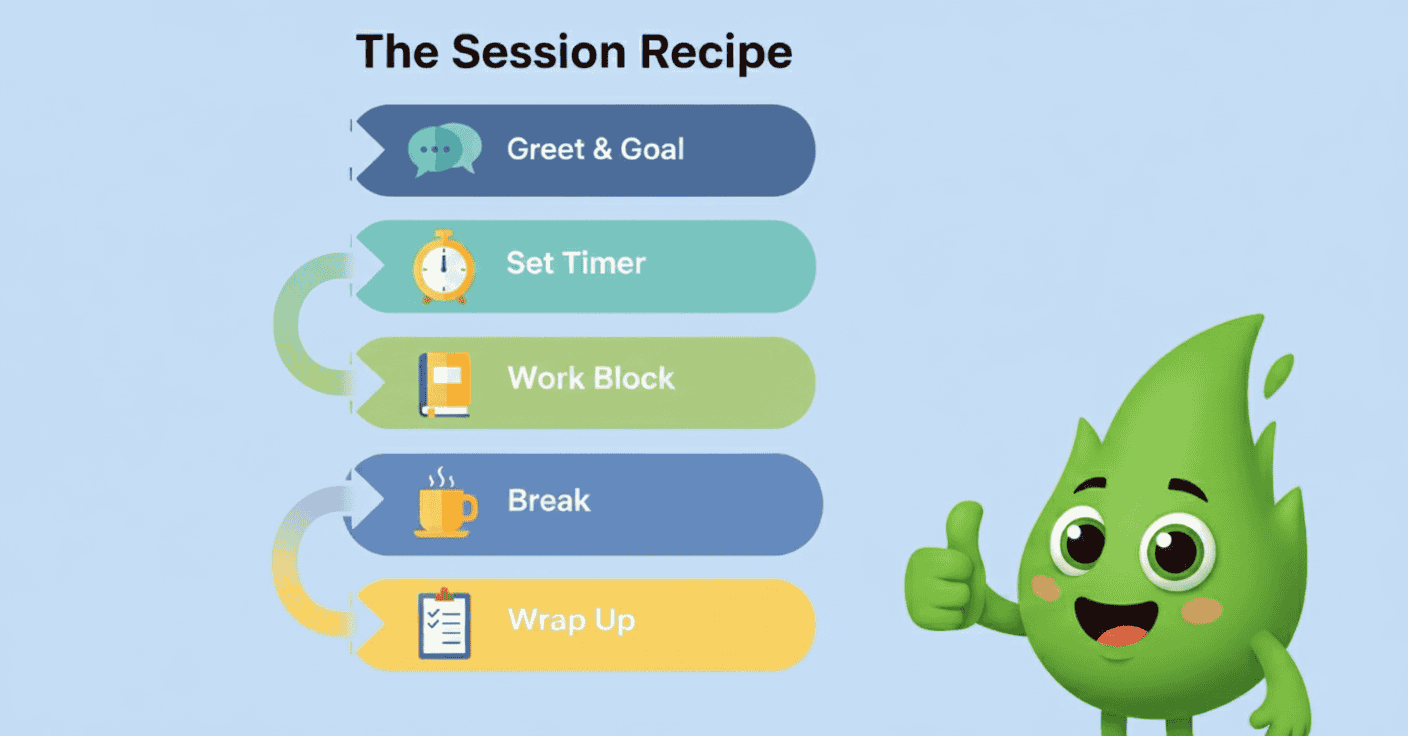 The Session Recipe

Greet & Goal

Set Timer

Work Block

Break

Wrap Up